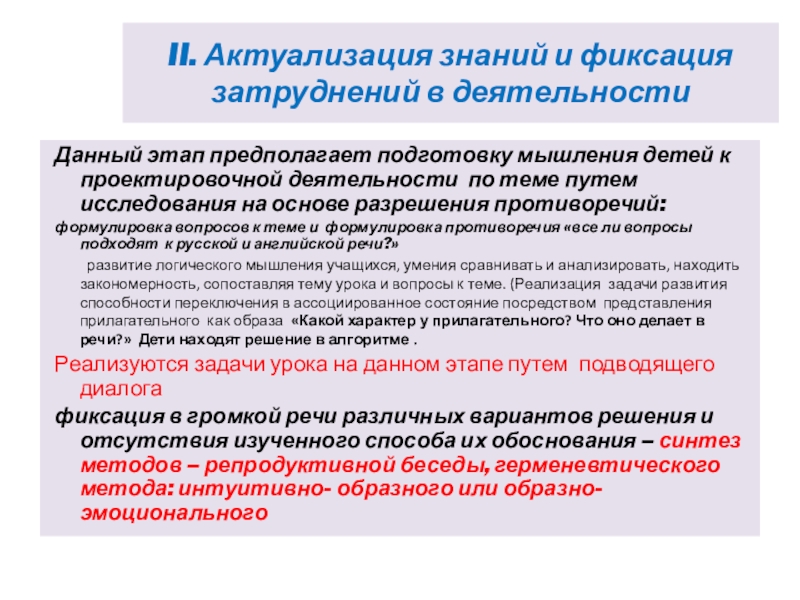 II. Актуализация знаний и фиксация затруднений в деятельности

Данный этап предполагает подготовку мышления детей к проектировочной деятельности по теме путем исследования на основе разрешения противоречий:

формулировка вопросов к теме и формулировка противоречия «все ли вопросы подходят к русской и английской речи?»

развитие логического мышления учащихся, умения сравнивать и анализировать, находить закономерность, сопоставляя тему урока и вопросы к теме. (Реализация задачи развития способности переключения в ассоциированное состояние посредством представления прилагательного как образа «Какой характер у прилагательного? Что оно делает в речи?» Дети находят решение в алгоритме .

Реализуются задачи урока на данном этапе путем подводящего диалога

фиксация в громкой речи различных вариантов решения и отсутствия изученного способа их обоснования – синтез методов – репродуктивной беседы, герменевтического метода: интуитивно- образного или образно-эмоционального